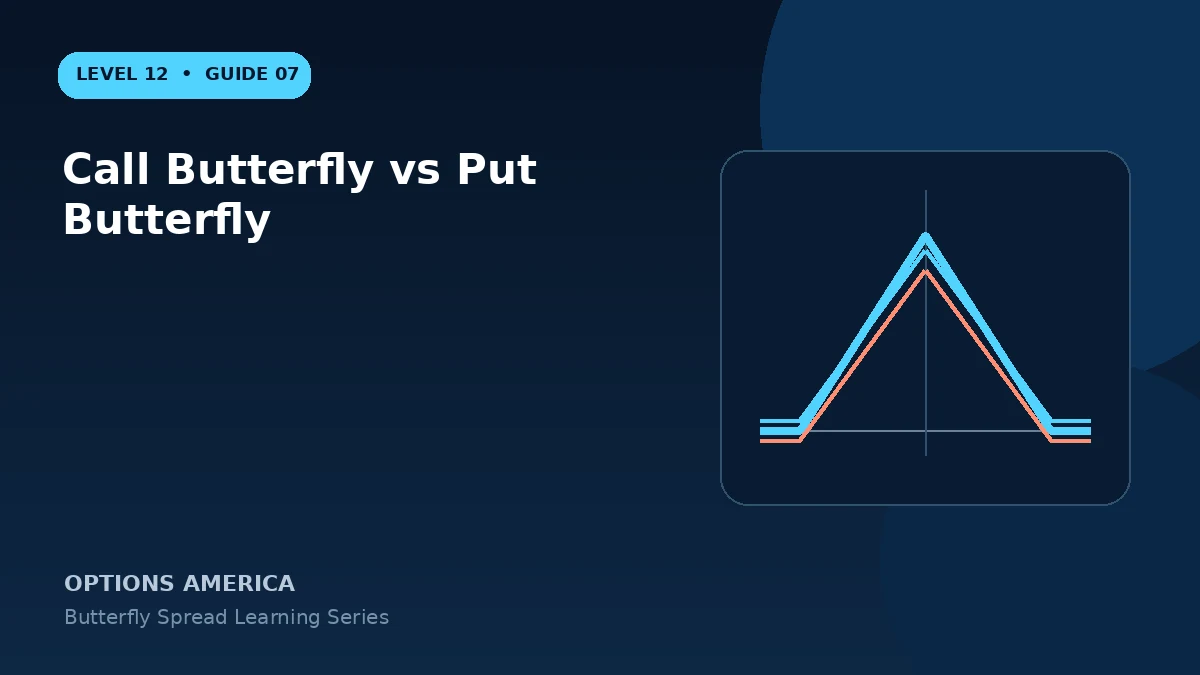 LEVEL 12 • GUIDE 07

Call Butterfly vs Put Butterfly

OPTIONS AMERICA

Butterfly Spread Learning Series